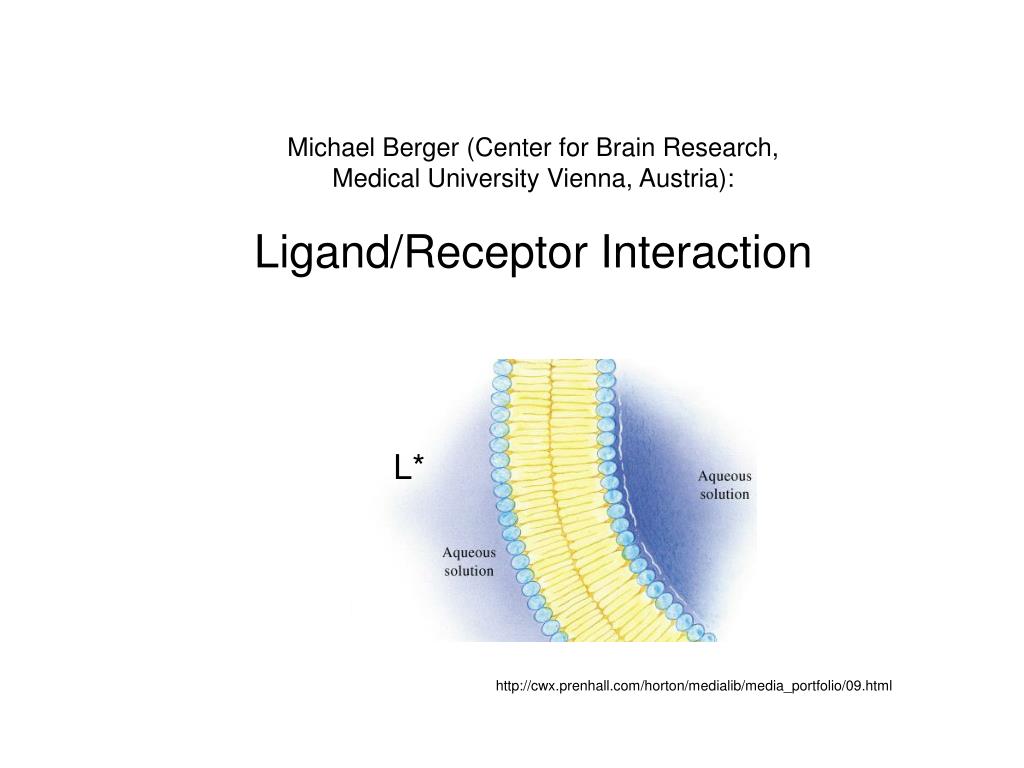 Michael Berger (Center for Brain Research, Medical University Vienna, Austria):

Ligand/Receptor Interaction

L*

Aqueous solution

Aqueous solution

http://cwx.prenhall.com/horton/medialib/media_portfolio/09.html